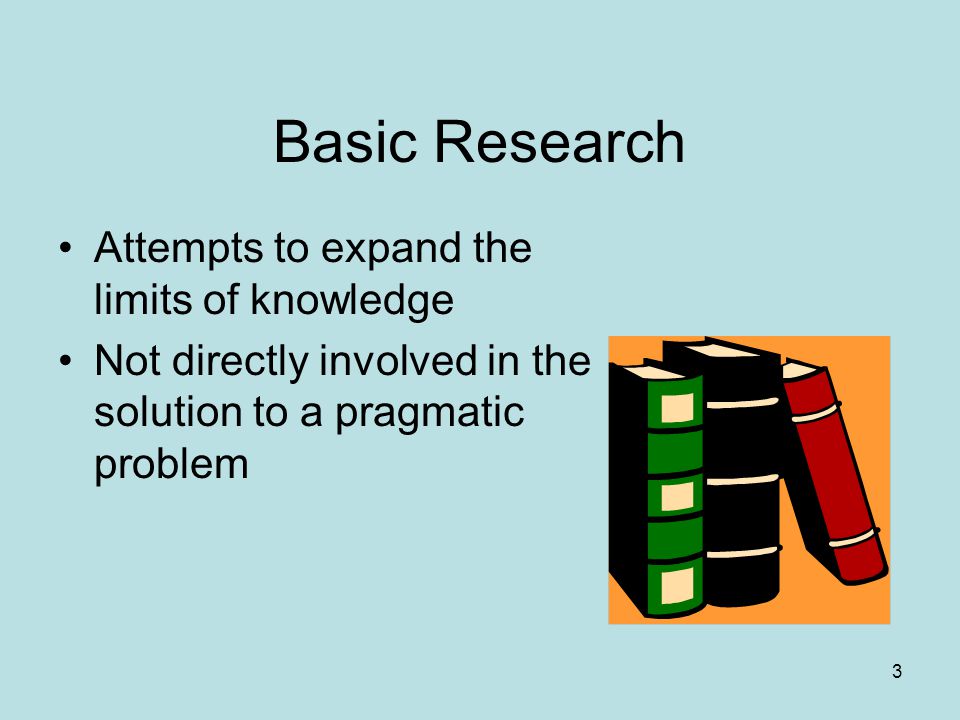 Basic Research

• Attempts to expand the limits of knowledge
• Not directly involved in the solution to a pragmatic problem

3